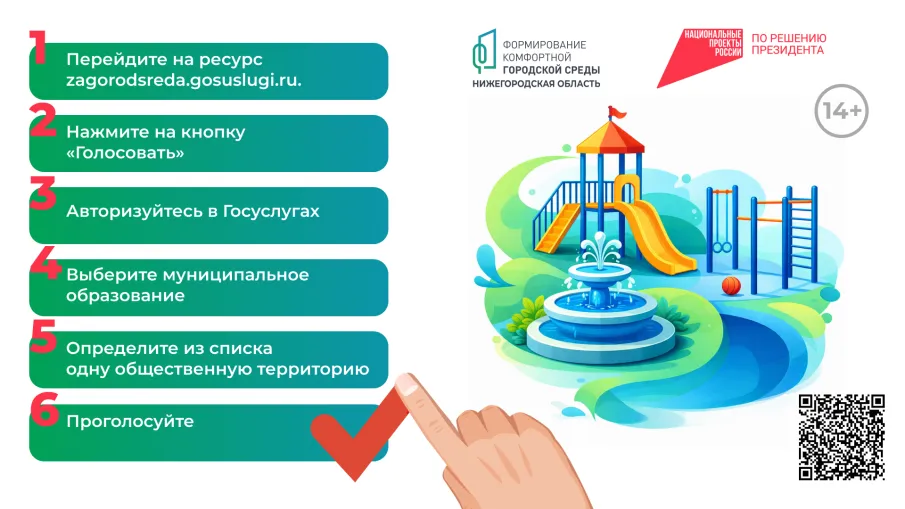 1
Перейдите на ресурс zagorodsreda.gosuslugi.ru.

2
Нажмите на кнопку «Голосовать»

3
Авторизуйтесь в Госуслугах

4
Выберите муниципальное образование

5
Определите из списка одну общественную территорию

6
Проголосуйте

ФОРМИРОВАНИЕ КОМФОРТНОЙ ГОРОДСКОЙ СРЕДЫ
НИЖЕГОРОДСКАЯ ОБЛАСТЬ

НАЦИОНАЛЬНЫЕ ПРОЕКТЫ РОССИИ

ПО РЕШЕНИЮ ПРЕЗИДЕНТА

14+